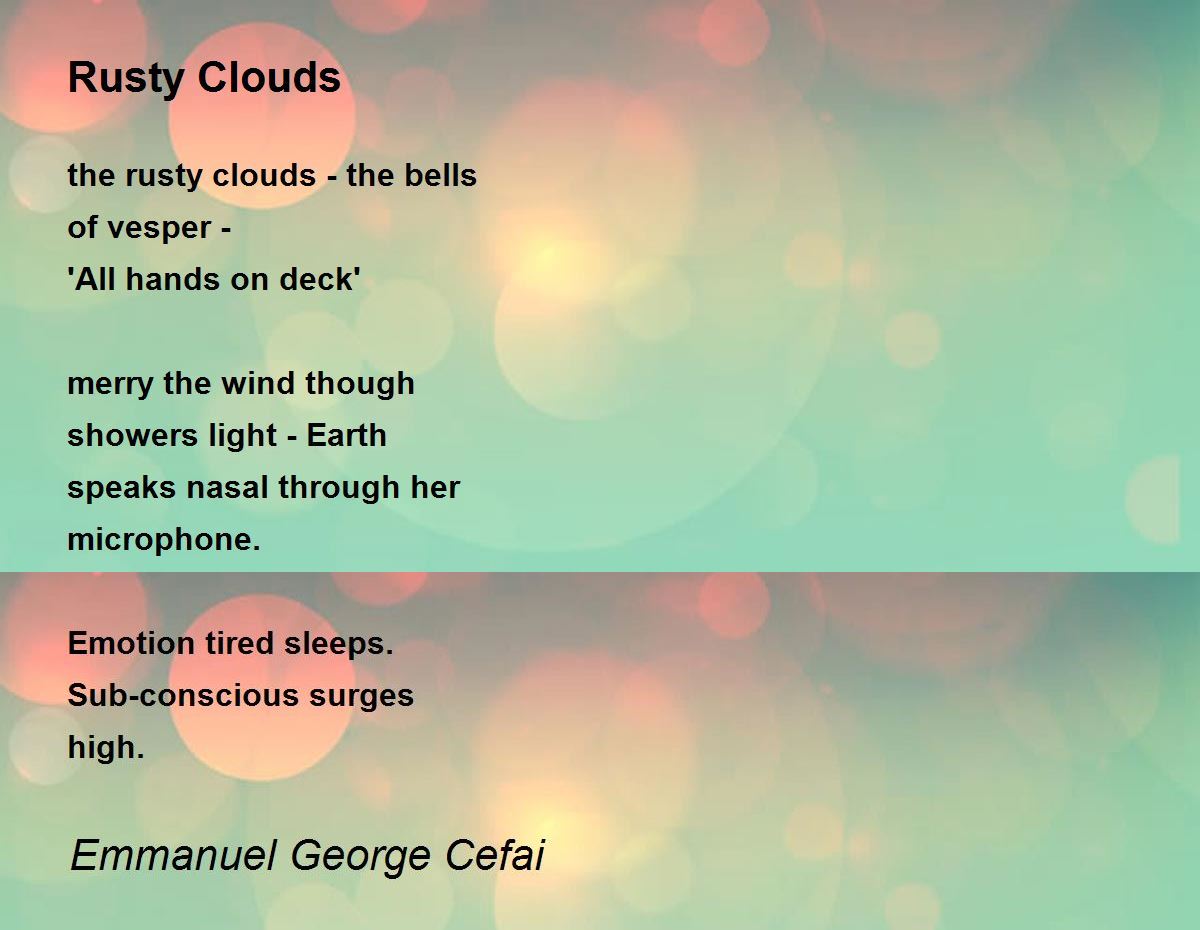 Rusty Clouds

the rusty clouds - the bells
of vesper -
'All hands on deck'

merry the wind though
showers light - Earth
speaks nasal through her
microphone.

Emotion tired sleeps.
Sub-conscious surges
high.

Emmanuel George Cefai